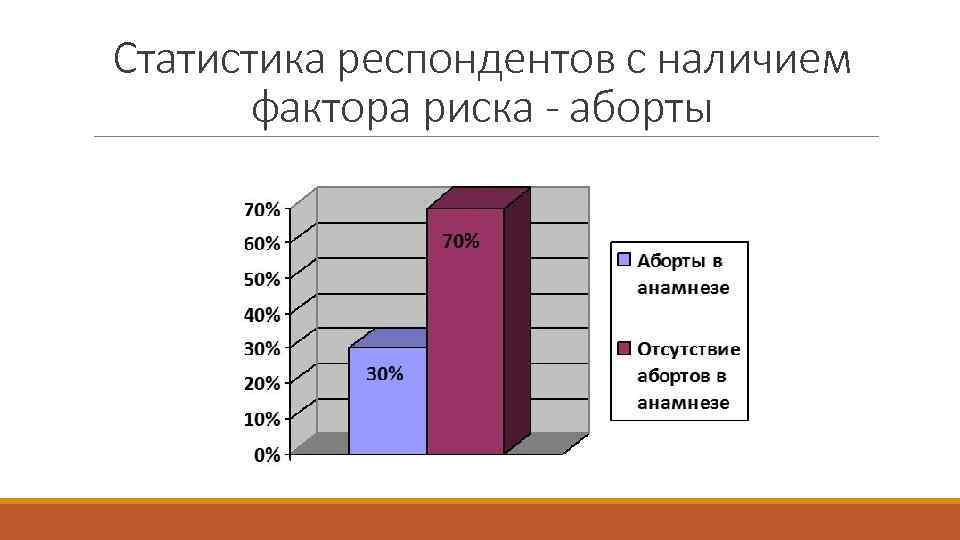 Статистика респондентов с наличием фактора риска - аборты

70%
60%
50%
40%
30%
20%
10%
0%

30%
70%

Аборты в анамнезе
Отсутствие абортов в анамнезе